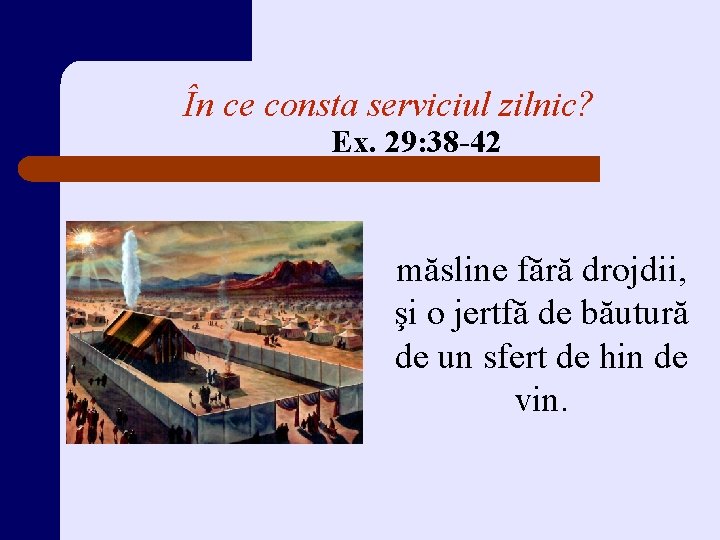 În ce consta serviciul zilnic?
Ex. 29:38-42

măsline fără drojdii, şi o jertfă de băutură de un sfert de hin de vin.